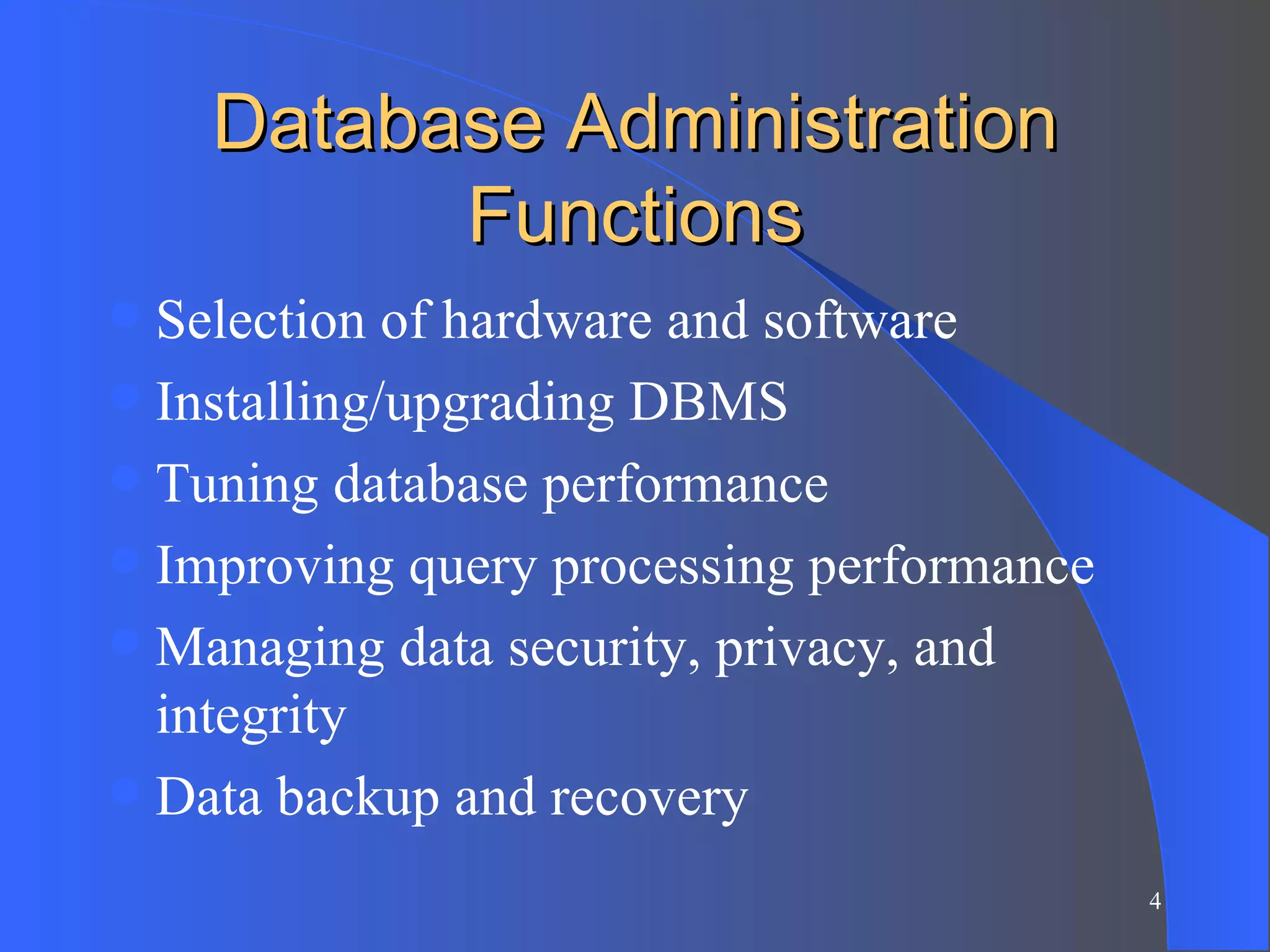 Database Administration Functions

- Selection of hardware and software
- Installing/upgrading DBMS
- Tuning database performance
- Improving query processing performance
- Managing data security, privacy, and integrity
- Data backup and recovery

4